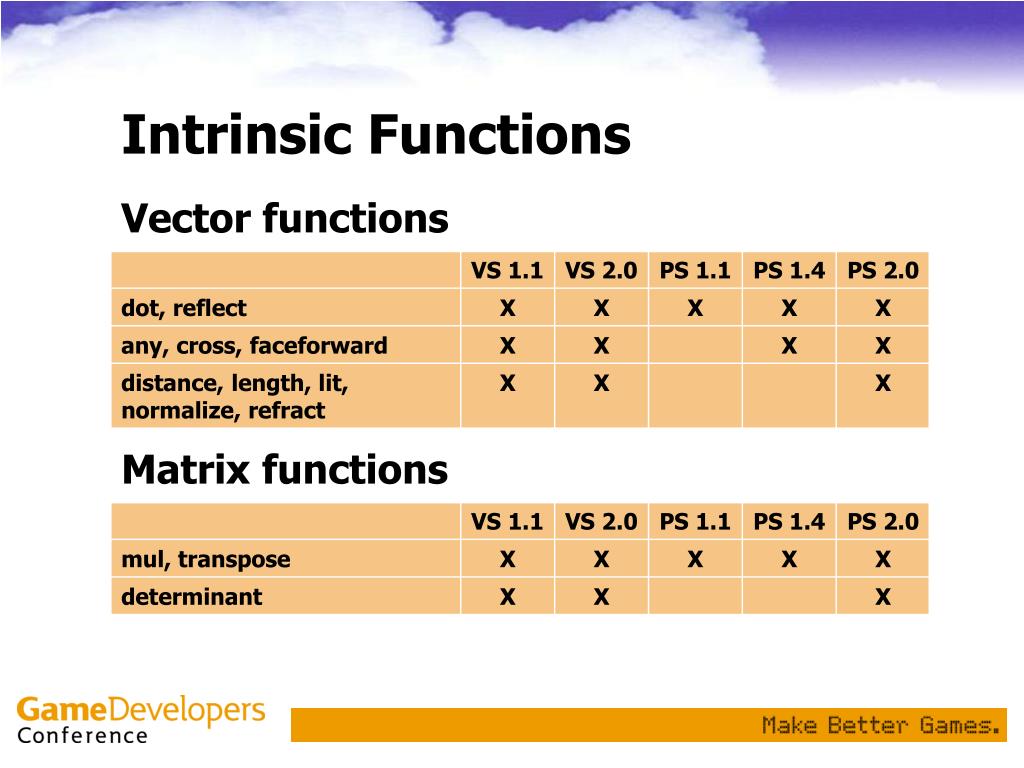 Intrinsic Functions

Vector functions

| | VS 1.1 | VS 2.0 | PS 1.1 | PS 1.4 | PS 2.0 |
|---|---|---|---|---|---|
| dot, reflect | X | X | X | X | X |
| any, cross, faceforward | X | X | | X | X |
| distance, length, lit, normalize, refract | X | X | | | X |

Matrix functions

| | VS 1.1 | VS 2.0 | PS 1.1 | PS 1.4 | PS 2.0 |
|---|---|---|---|---|---|
| mul, transpose | X | X | X | X | X |
| determinant | X | X | | | X |

GameDevelopers Conference

Make Better Games.